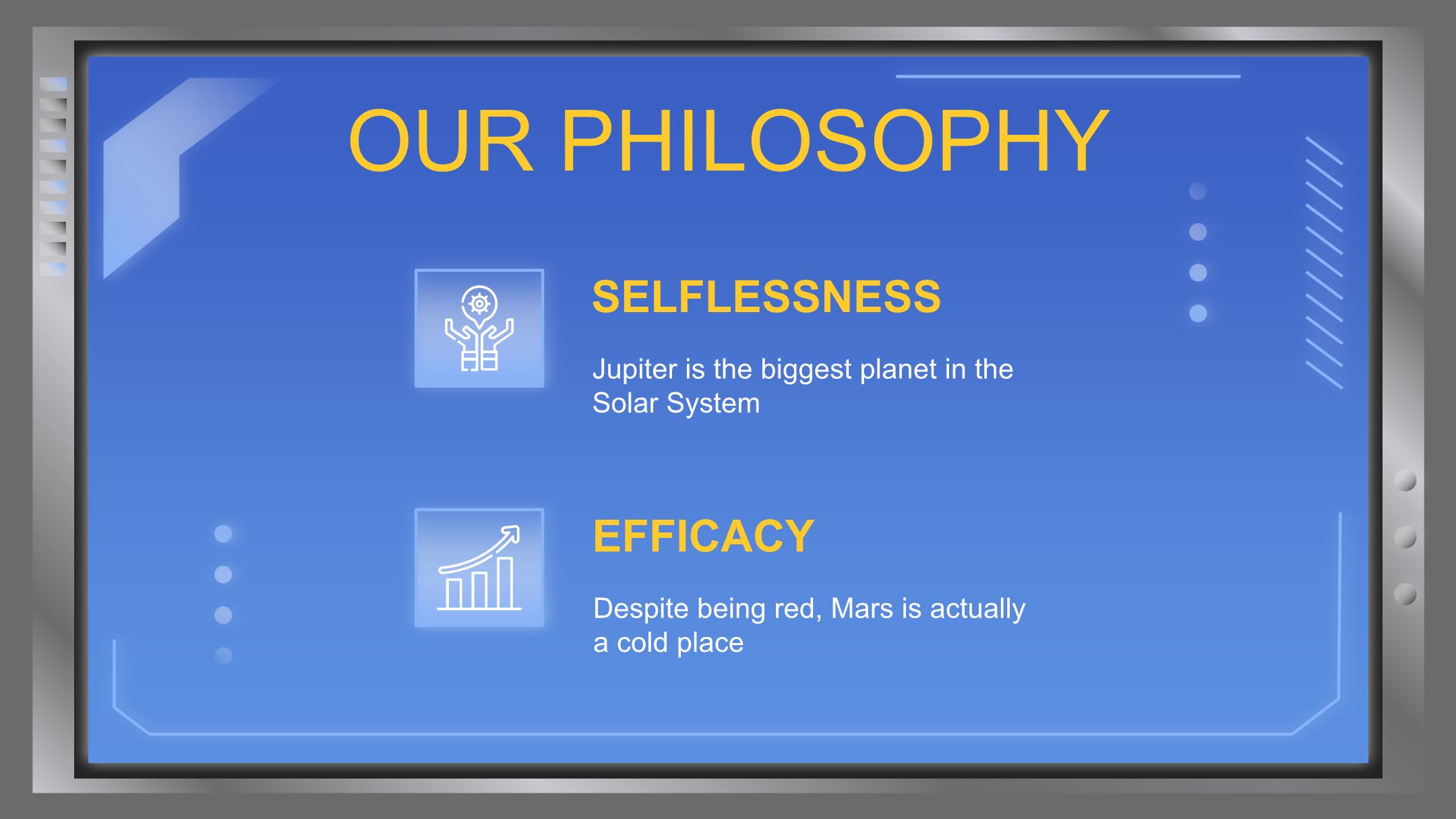 OUR PHILOSOPHY

SELFLESSNESS

Jupiter is the biggest planet in the Solar System

EFFICACY

Despite being red, Mars is actually a cold place